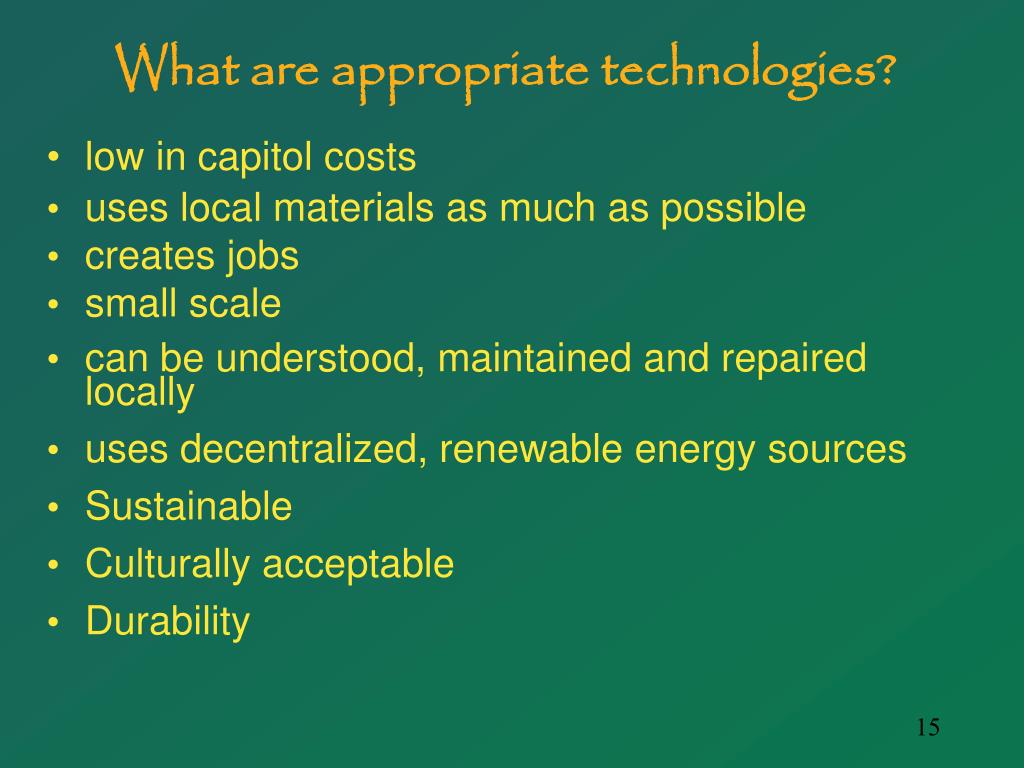 What are appropriate technologies?

• low in capitol costs
• uses local materials as much as possible
• creates jobs
• small scale
• can be understood, maintained and repaired locally
• uses decentralized, renewable energy sources
• Sustainable
• Culturally acceptable
• Durability

15